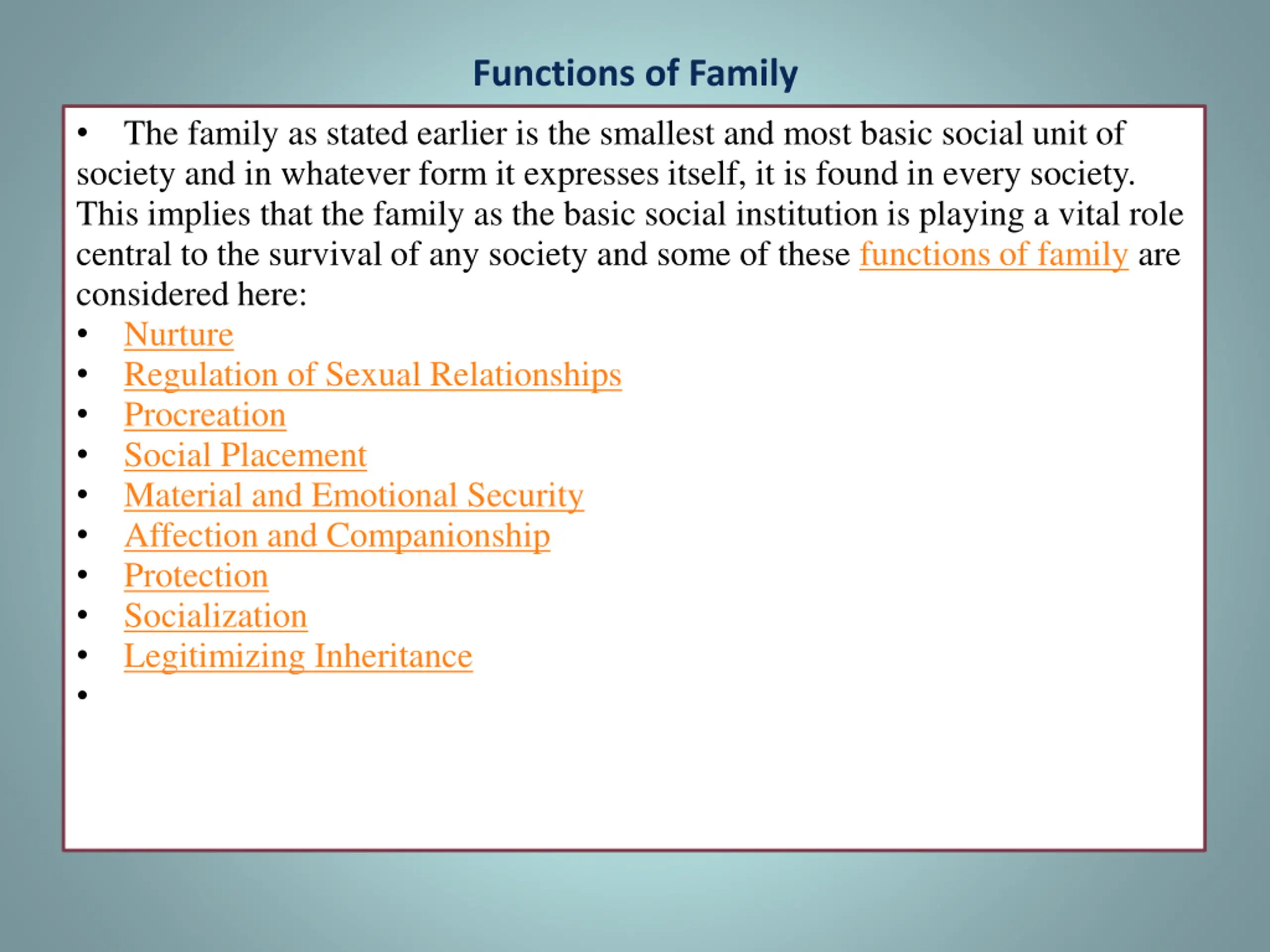 Functions of Family

• The family as stated earlier is the smallest and most basic social unit of society and in whatever form it expresses itself, it is found in every society. This implies that the family as the basic social institution is playing a vital role central to the survival of any society and some of these functions of family are considered here:

• Nurture
• Regulation of Sexual Relationships
• Procreation
• Social Placement
• Material and Emotional Security
• Affection and Companionship
• Protection
• Socialization
• Legitimizing Inheritance
•